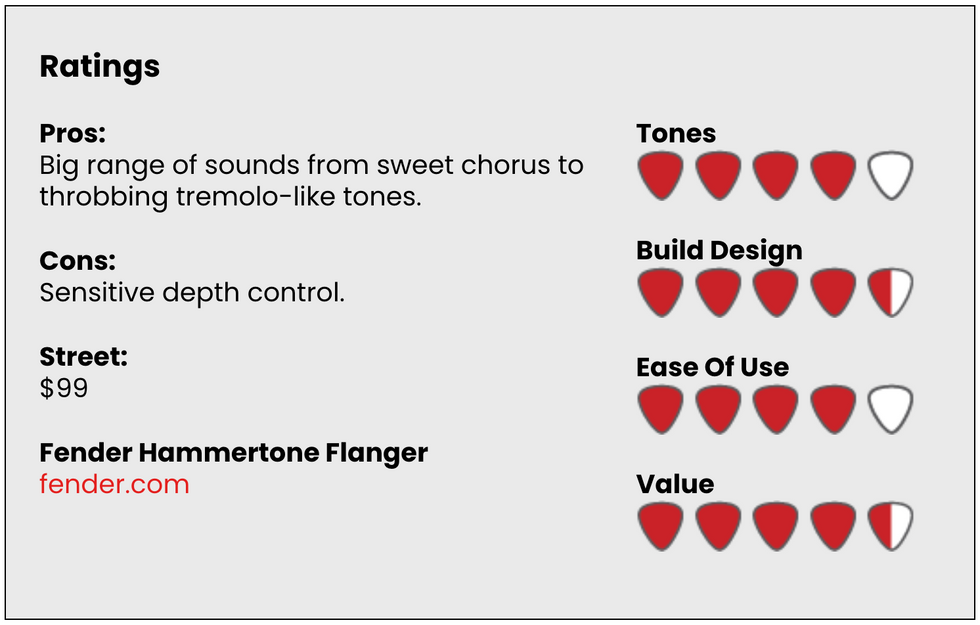 Ratings

Pros:
Big range of sounds from sweet chorus to throbbing tremolo-like tones.

Cons:
Sensitive depth control.

Street:
$99

Fender Hammertone Flanger
fender.com

Tones

Build Design

Ease Of Use

Value